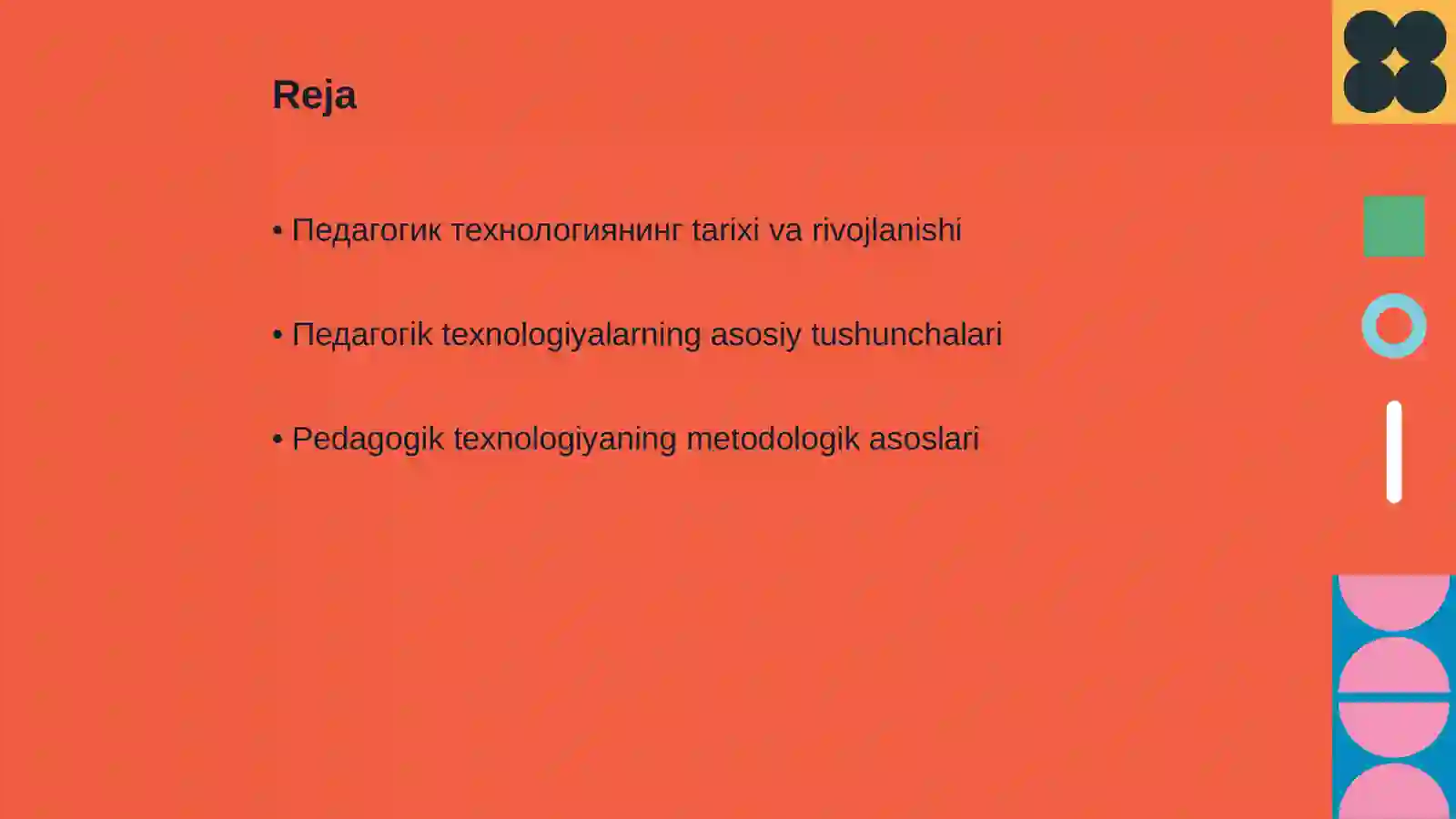 Reja

• Педагогик технологиянинг tarixi va rivojlanishi

• Педагогik texnologiyalarning asosiy tushunchalari

• Pedagogik texnologiyaning metodologik asoslari